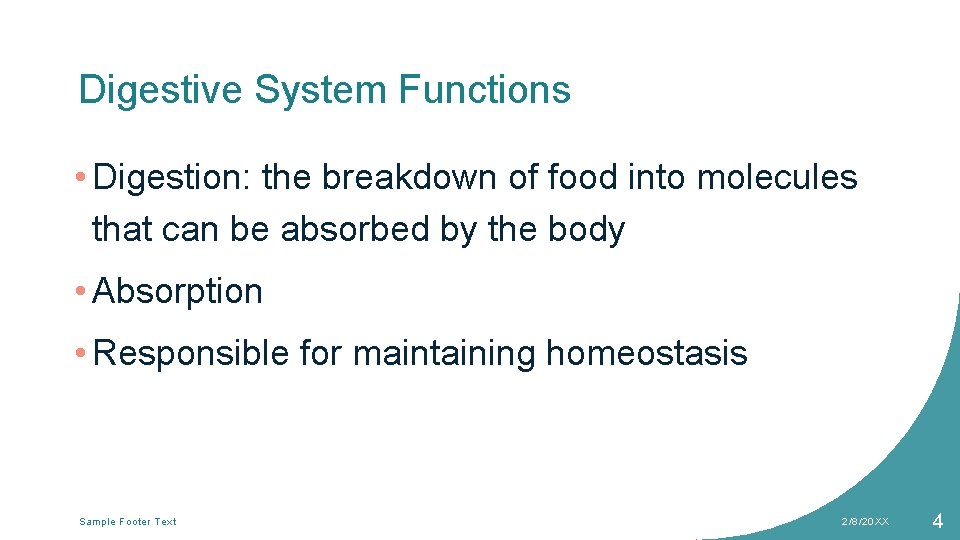 Digestive System Functions

• Digestion: the breakdown of food into molecules that can be absorbed by the body

• Absorption

• Responsible for maintaining homeostasis

Sample Footer Text

2/8/20XX

4